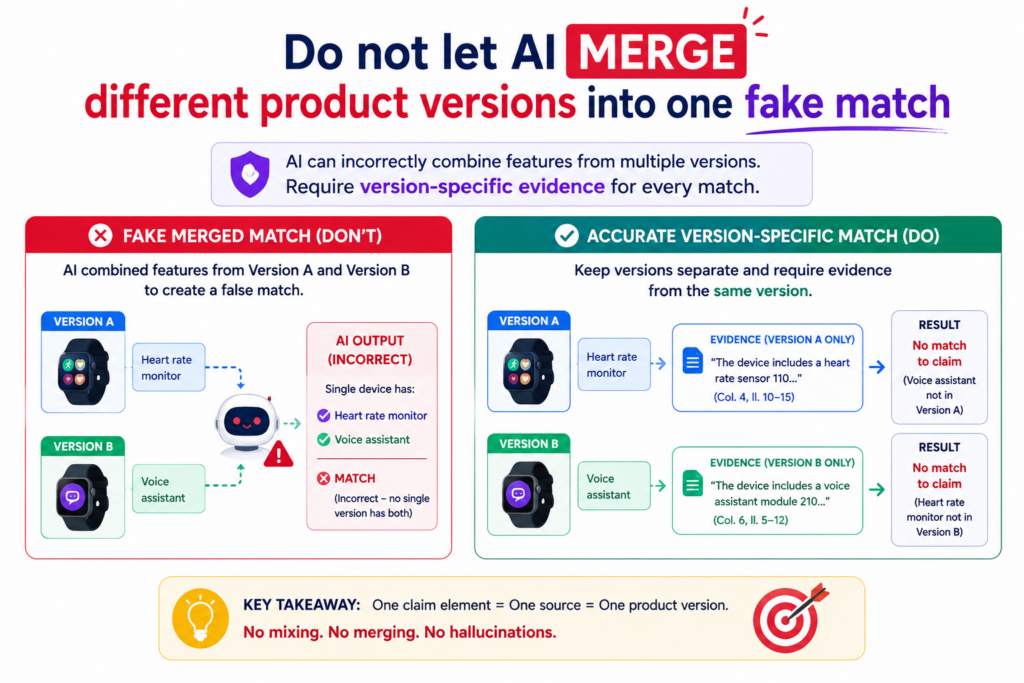 Do not let AI MERGE different product versions into one fake match

AI can incorrectly combine features from multiple versions. Require version-specific evidence for every match.

FAKE MERGED MATCH (DON'T)

AI combined features from Version A and Version B to create a false match.

VERSION A

Heart rate monitor

VERSION B

Voice assistant

AI OUTPUT (INCORRECT)

Single device has:

Heart rate monitor

Voice assistant

MATCH

(Incorrect – no single version has both)

ACCURATE VERSION-SPECIFIC MATCH (DO)

Keep versions separate and require evidence from the same version.

VERSION A

Heart rate monitor

EVIDENCE (VERSION A ONLY)

"The device includes a heart rate sensor 110..."

(Col. 4, ll. 10–15)

RESULT

No match to claim

(Voice assistant not in Version A)

VERSION B

Voice assistant

EVIDENCE (VERSION B ONLY)

"The device includes a voice assistant module 210..."

(Col. 6, ll. 5–12)

RESULT

No match to claim

(Heart rate monitor not in Version B)

KEY TAKEAWAY: One claim element = One source = One product version.

No mixing. No merging. No hallucinations.